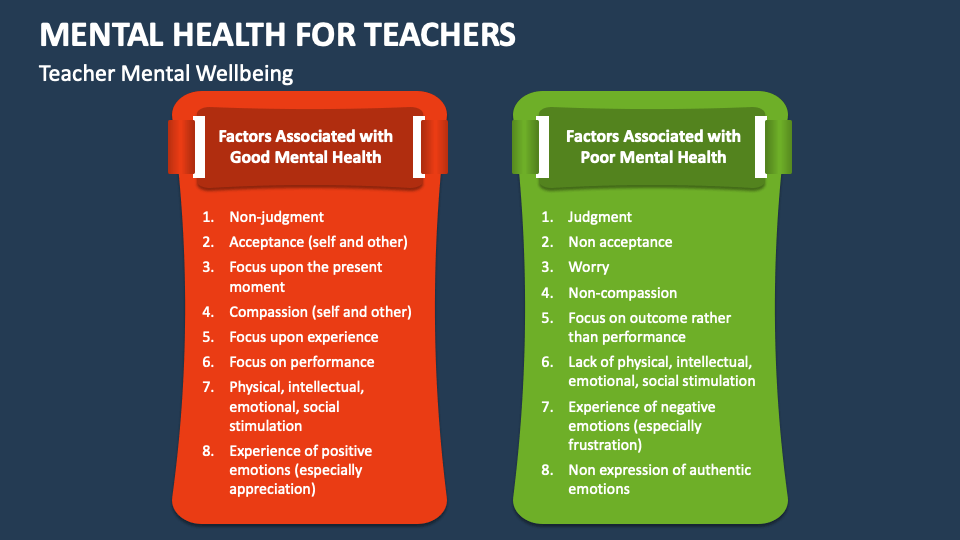 MENTAL HEALTH FOR TEACHERS

Teacher Mental Wellbeing

Factors Associated with Good Mental Health

1. Non-judgment
2. Acceptance (self and other)
3. Focus upon the present moment
4. Compassion (self and other)
5. Focus upon experience
6. Focus on performance
7. Physical, intellectual, emotional, social stimulation
8. Experience of positive emotions (especially appreciation)

Factors Associated with Poor Mental Health

1. Judgment
2. Non acceptance
3. Worry
4. Non-compassion
5. Focus on outcome rather than performance
6. Lack of physical, intellectual, emotional, social stimulation
7. Experience of negative emotions (especially frustration)
8. Non expression of authentic emotions